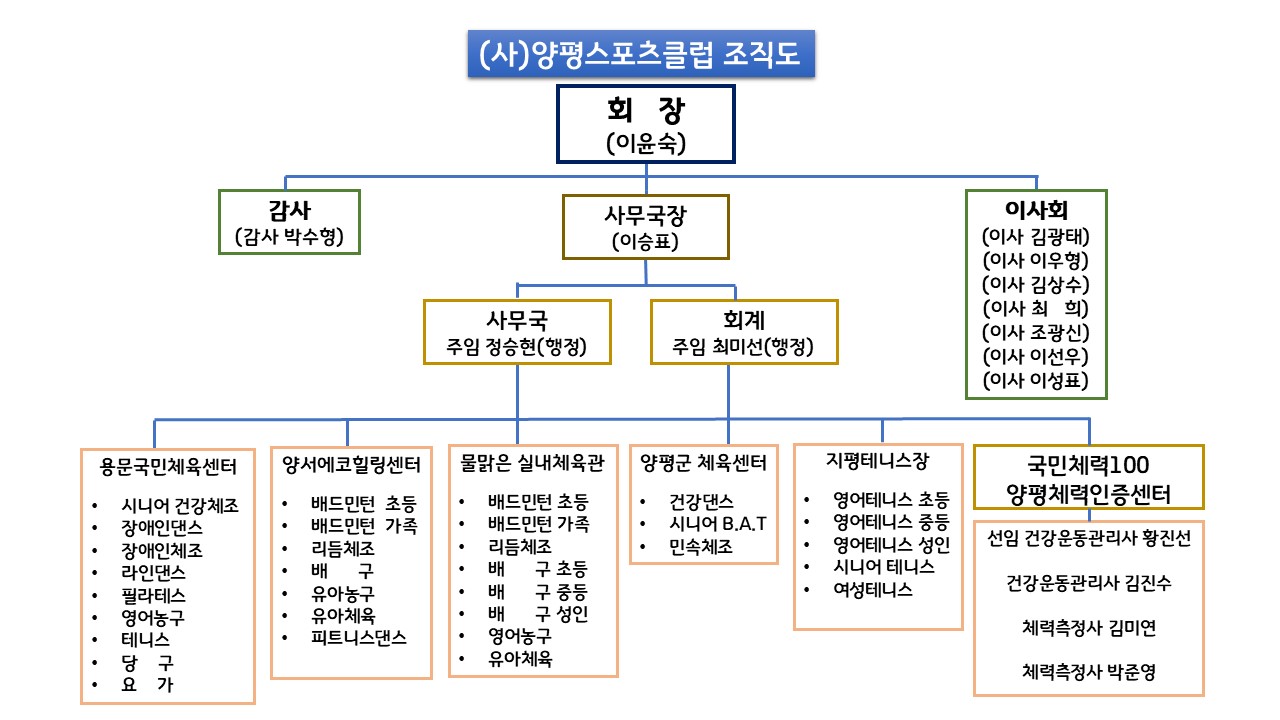 (사)양평스포츠클럽 조직도

회 장
(이윤숙)

감사
(감사 박수형)

사무국장
(이승표)

이사회
(이사 김광태)
(이사 이우형)
(이사 김상수)
(이사 최 희)
(이사 조광신)
(이사 이선우)
(이사 이성표)

사무국
주임 정승현(행정)

회계
주임 최미선(행정)

용문국민체육센터
• 시니어 건강체조
• 장애인댄스
• 장애인체조
• 라인댄스
• 필라테스
• 영어농구
• 테니스
• 당 구
• 요 가

양서에코힐링센터
• 배드민턴 초등
• 배드민턴 가족
• 리듬체조
• 배 구
• 유아농구
• 유아체육
• 피트니스댄스

물맑은 실내체육관
• 배드민턴 초등
• 배드민턴 가족
• 리듬체조
• 배 구 초등
• 배 구 중등
• 배 구 성인
• 영어농구
• 유아체육

양평군 체육센터
• 건강댄스
• 시니어 B.A.T
• 민속체조

지평테니스장
• 영어테니스 초등
• 영어테니스 중등
• 영어테니스 성인
• 시니어 테니스
• 여성테니스

국민체력100
양평체력인증센터

선임 건강운동관리사 황진선
건강운동관리사 김진수
체력측정사 김미연
체력측정사 박준영